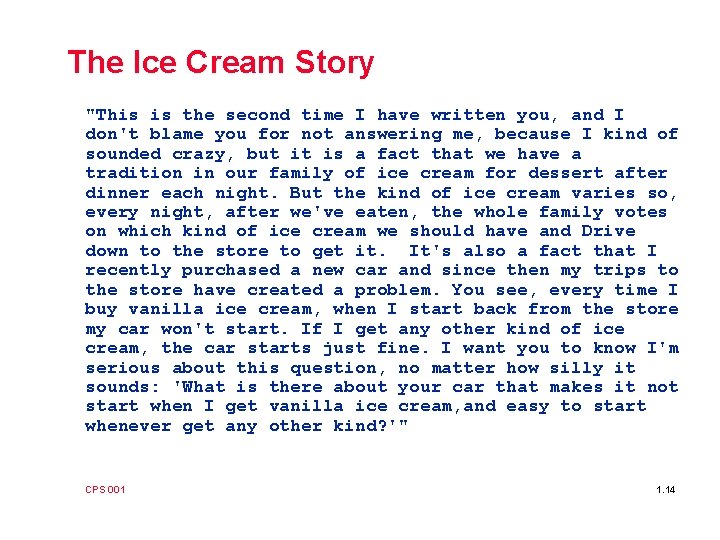 The Ice Cream Story

"This is the second time I have written you, and I don't blame you for not answering me, because I kind of sounded crazy, but it is a fact that we have a tradition in our family of ice cream for dessert after dinner each night. But the kind of ice cream varies so, every night, after we've eaten, the whole family votes on which kind of ice cream we should have and Drive down to the store to get it. It's also a fact that I recently purchased a new car and since then my trips to the store have created a problem. You see, every time I buy vanilla ice cream, when I start back from the store my car won't start. If I get any other kind of ice cream, the car starts just fine. I want you to know I'm serious about this question, no matter how silly it sounds: 'What is there about your car that makes it not start when I get vanilla ice cream,and easy to start whenever get any other kind?'"

CPS 001

1.14